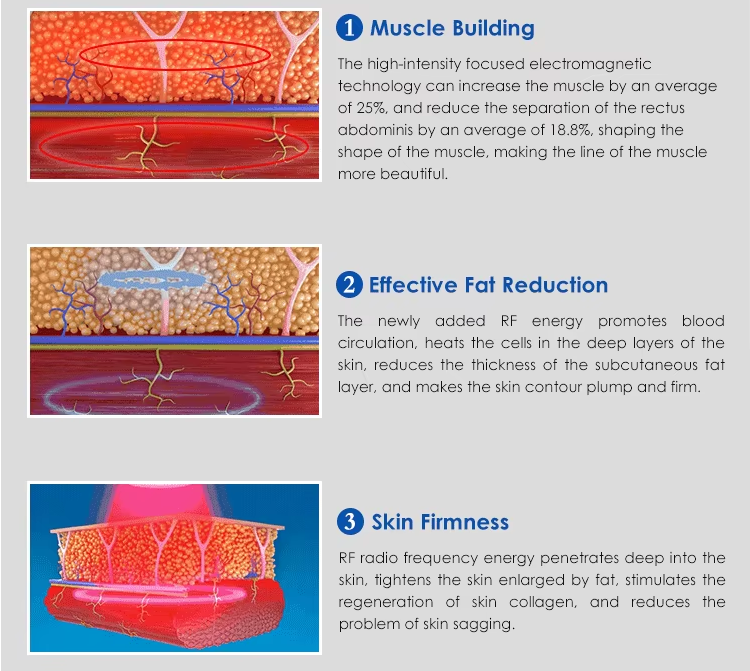 1 Muscle Building

The high-intensity focused electromagnetic technology can increase the muscle by an average of 25%, and reduce the separation of the rectus abdominis by an average of 18.8%, shaping the shape of the muscle, making the line of the muscle more beautiful.

2 Effective Fat Reduction

The newly added RF energy promotes blood circulation, heats the cells in the deep layers of the skin, reduces the thickness of the subcutaneous fat layer, and makes the skin contour plump and firm.

3 Skin Firmness

RF radio frequency energy penetrates deep into the skin, tightens the skin enlarged by fat, stimulates the regeneration of skin collagen, and reduces the problem of skin sagging.